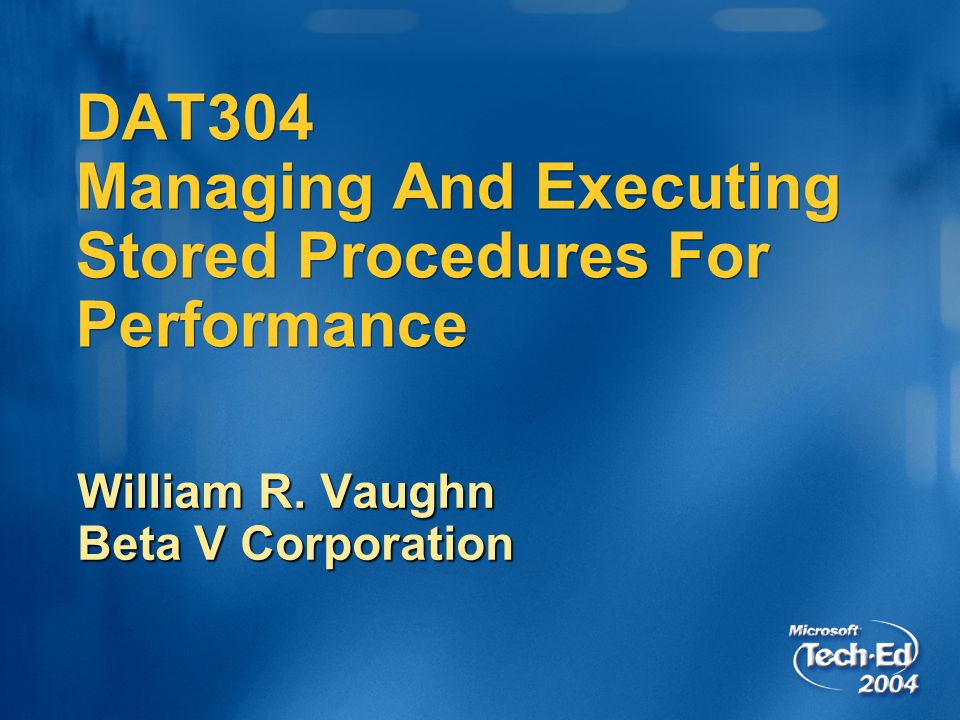 DAT304
Managing And Executing Stored Procedures For Performance

William R. Vaughn
Beta V Corporation

Microsoft
Tech·Ed
2004